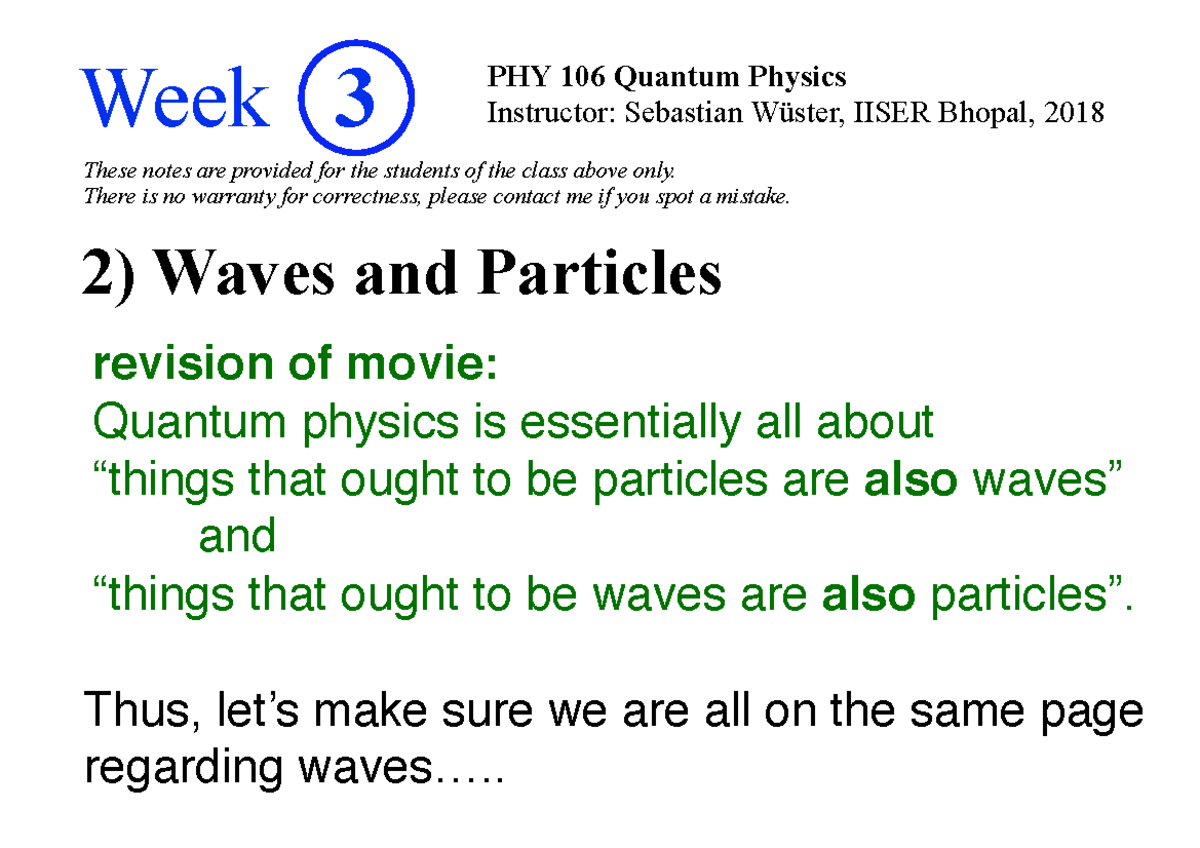 Week 3

PHY 106 Quantum Physics
Instructor: Sebastian Wüster, IISER Bhopal, 2018

These notes are provided for the students of the class above only.
There is no warranty for correctness, please contact me if you spot a mistake.

2) Waves and Particles

revision of movie:
Quantum physics is essentially all about
“things that ought to be particles are also waves”
and
“things that ought to be waves are also particles”.

Thus, let’s make sure we are all on the same page regarding waves…..